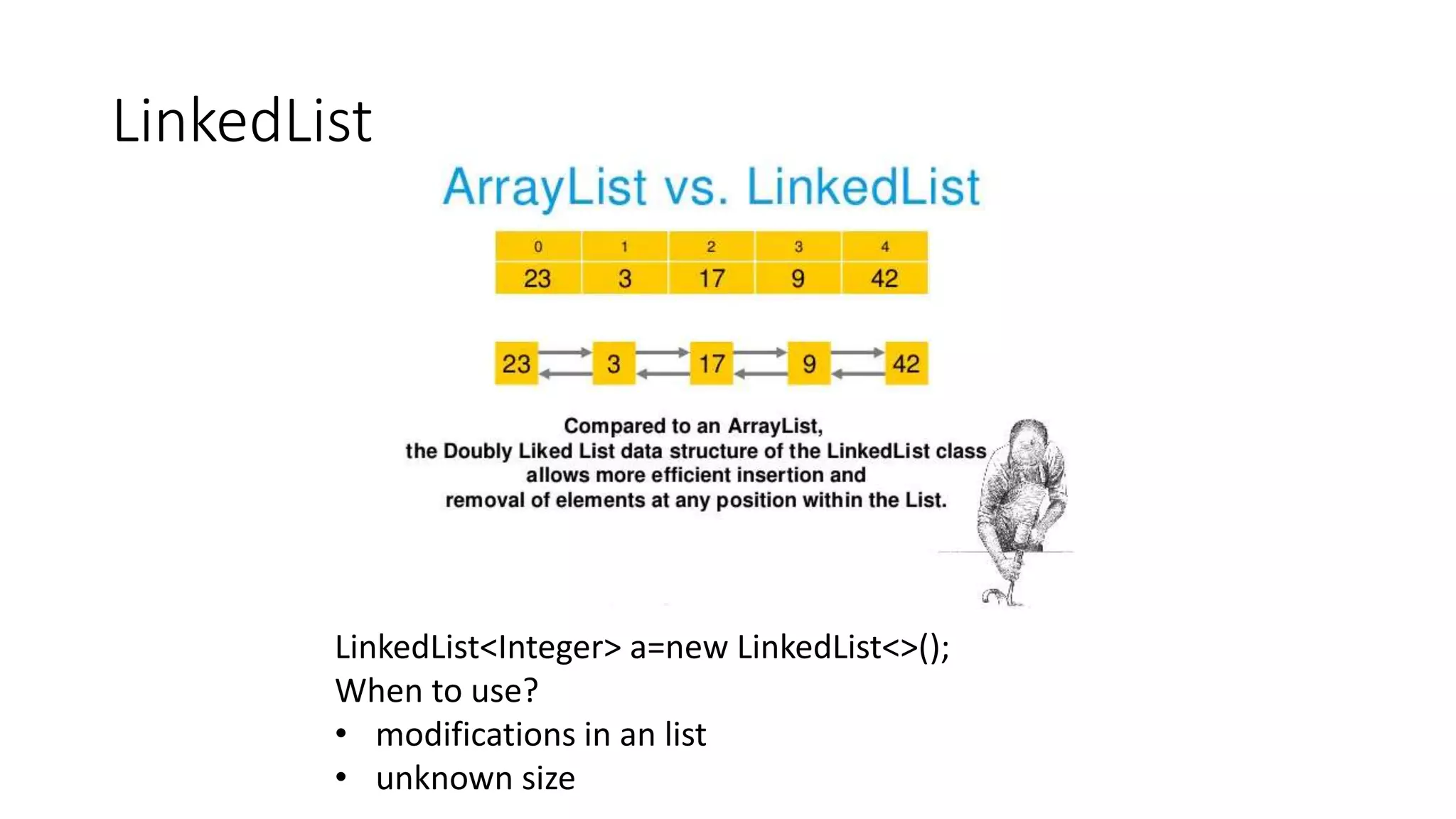 LinkedList

ArrayList vs. LinkedList

| 0 | 1 | 2 | 3 | 4 |
|---|---|---|---|---|
| 23 | 3 | 17 | 9 | 42 |

23 3 17 9 42

Compared to an ArrayList, the Doubly Liked List data structure of the LinkedList class allows more efficient insertion and removal of elements at any position within the List.

LinkedList<Integer> a=new LinkedList<>();
When to use?
• modifications in an list
• unknown size